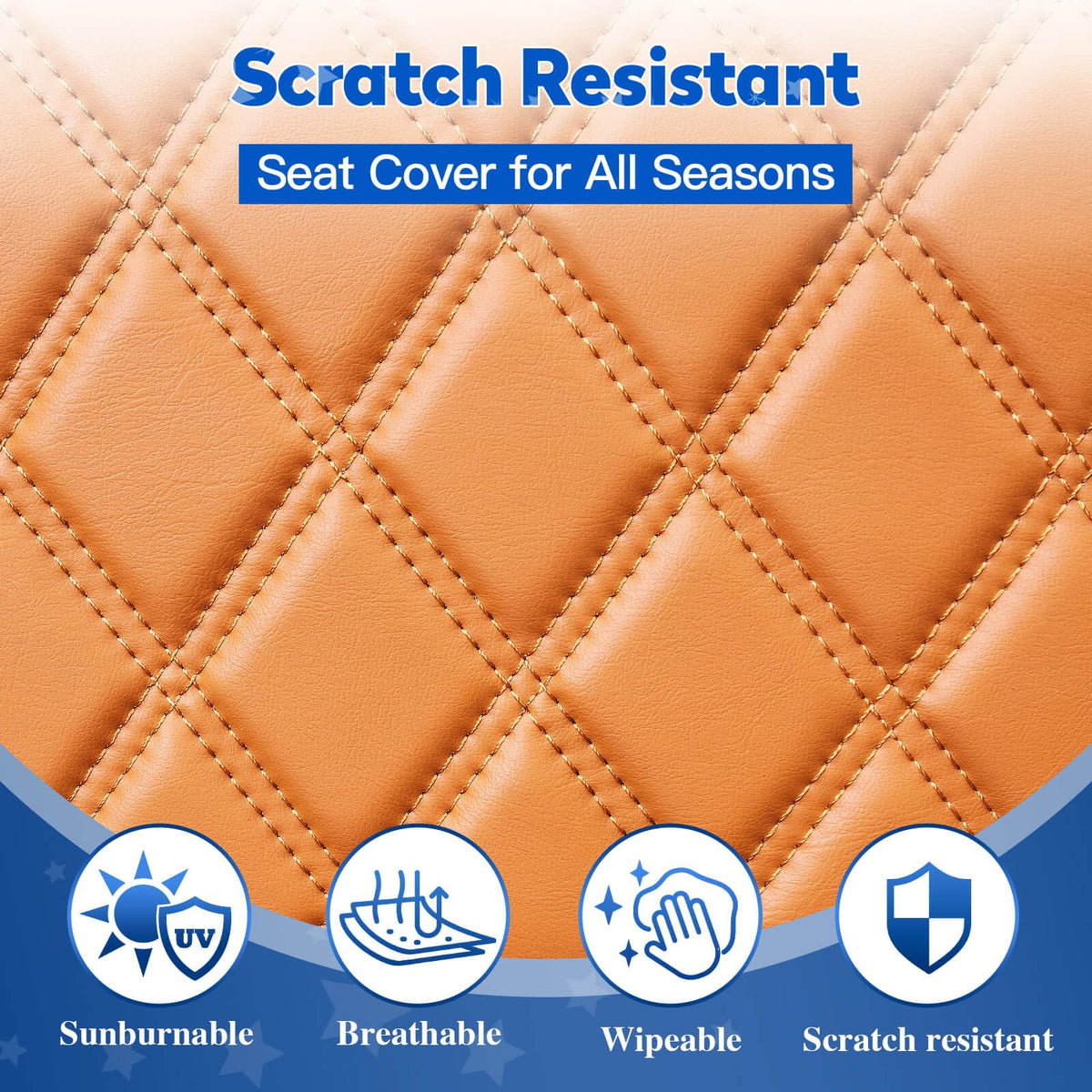 Scratch Resistant

Seat Cover for All Seasons

UV

Sunburnable

Breathable

Wipeable

Scratch resistant